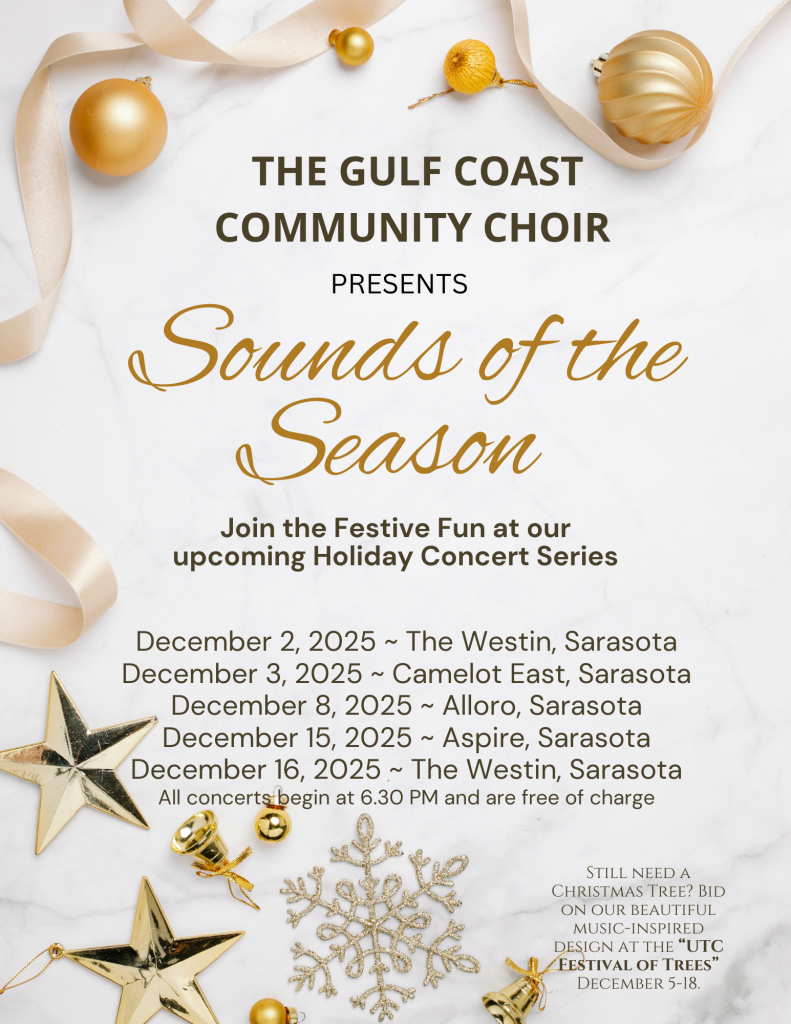 THE GULF COAST COMMUNITY CHOIR

PRESENTS

Sounds of the Season

Join the Festive Fun at our upcoming Holiday Concert Series

December 2, 2025 ~ The Westin, Sarasota
December 3, 2025 ~ Camelot East, Sarasota
December 8, 2025 ~ Alloro, Sarasota
December 15, 2025 ~ Aspire, Sarasota
December 16, 2025 ~ The Westin, Sarasota
All concerts begin at 6.30 PM and are free of charge

Still need a Christmas Tree? Bid on our beautiful music-inspired design at the "UTC Festival of Trees" December 5-18.